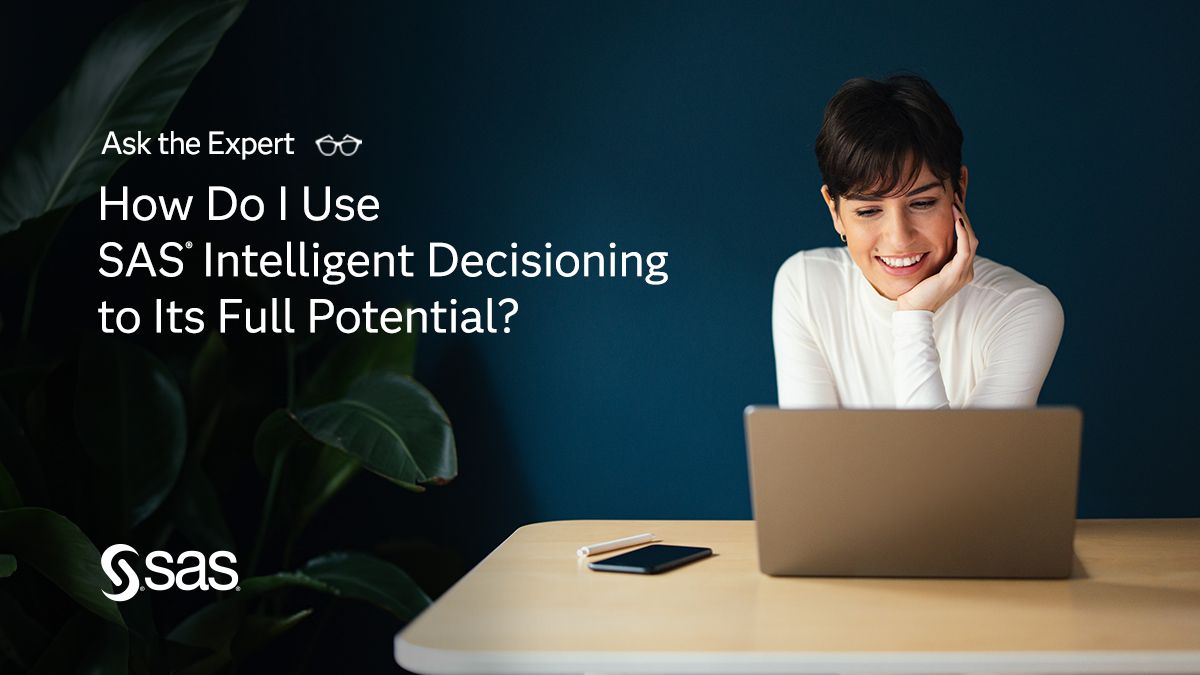 Ask the Expert

How Do I Use SAS® Intelligent Decisioning to Its Full Potential?

sas